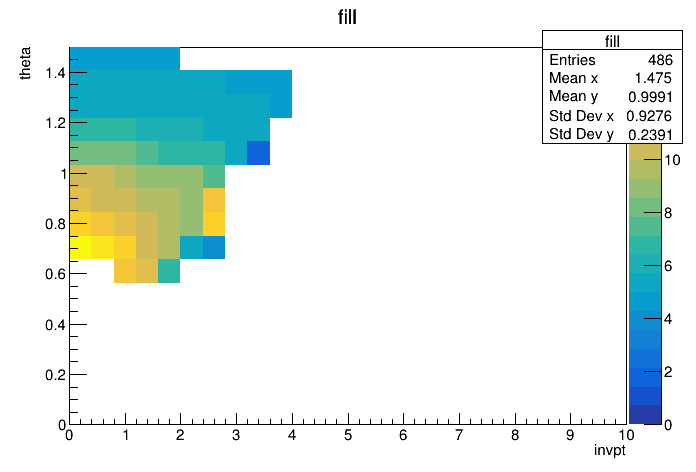 fill

| fill | |
|---|---|
| Entries | 486 |
| Mean x | 1.475 |
| Mean y | 0.9991 |
| Std Dev x | 0.9276 |
| Std Dev y | 0.2391 |

theta

1.4
1.2
1
0.8
0.6
0.4
0.2
0

0 1 2 3 4 5 6 7 8 9 10

invpt

10
8
6
4
2
0